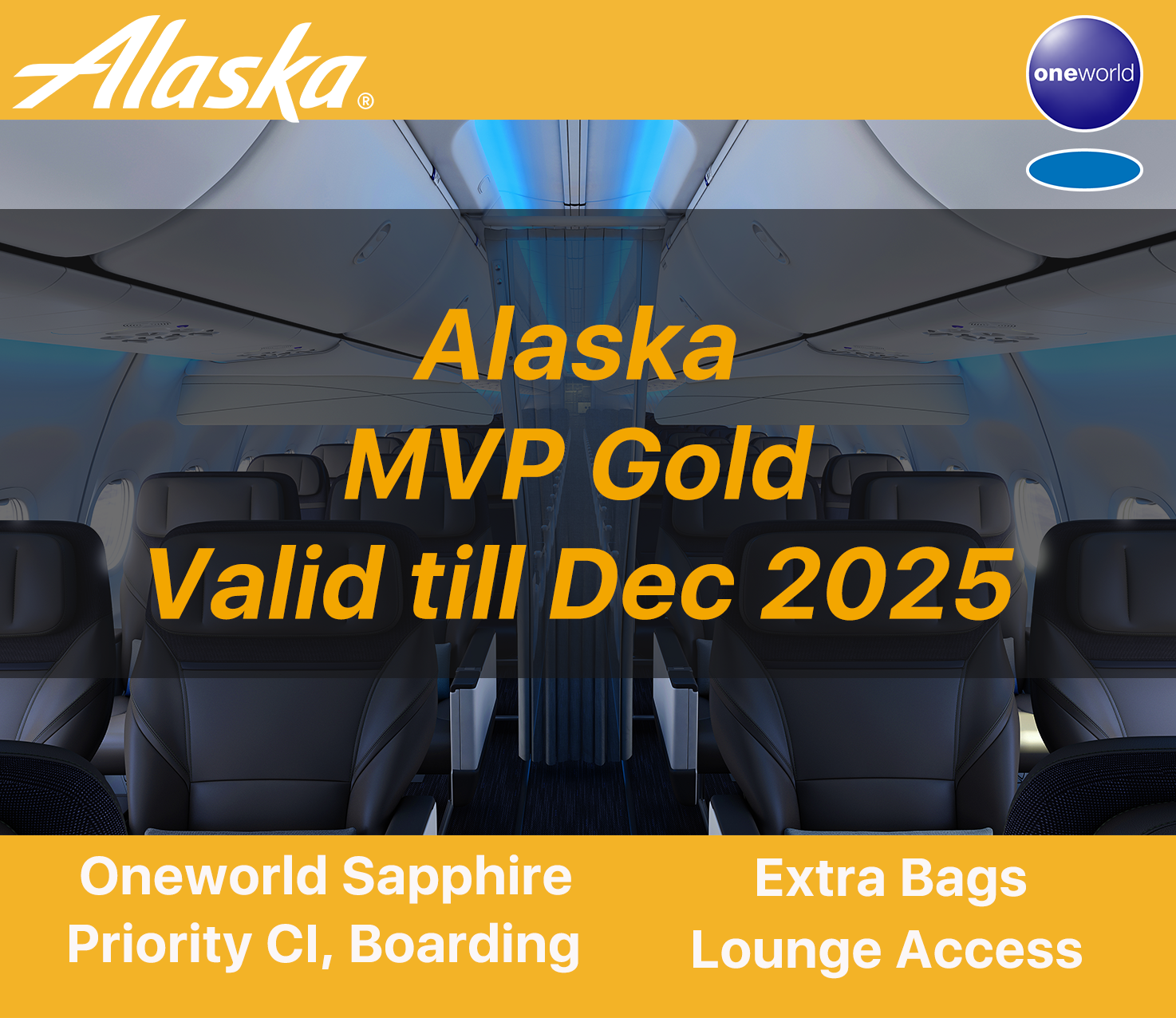 Alaska®

oneworld

Alaska
MVP Gold
Valid till Dec 2025

Oneworld Sapphire
Priority CI, Boarding

Extra Bags
Lounge Access